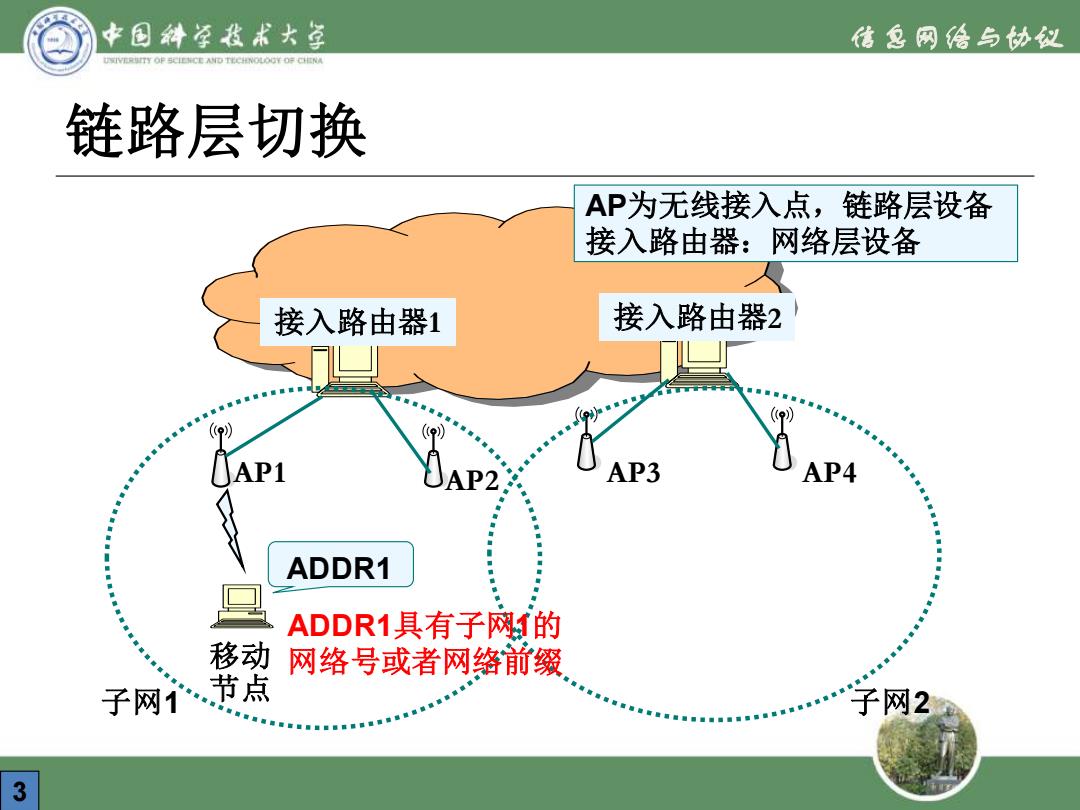 中国科学技术大学
UNIVERSITY OF SCIENCE AND TECHNOLOGY OF CHINA
信息网络与协议

链路层切换

AP为无线接入点，链路层设备
接入路由器：网络层设备

接入路由器1

接入路由器2

AP1

AP2

AP3

AP4

ADDR1

ADDR1具有子网1的网络号或者网络前缀

移动节点

子网1

子网2

3